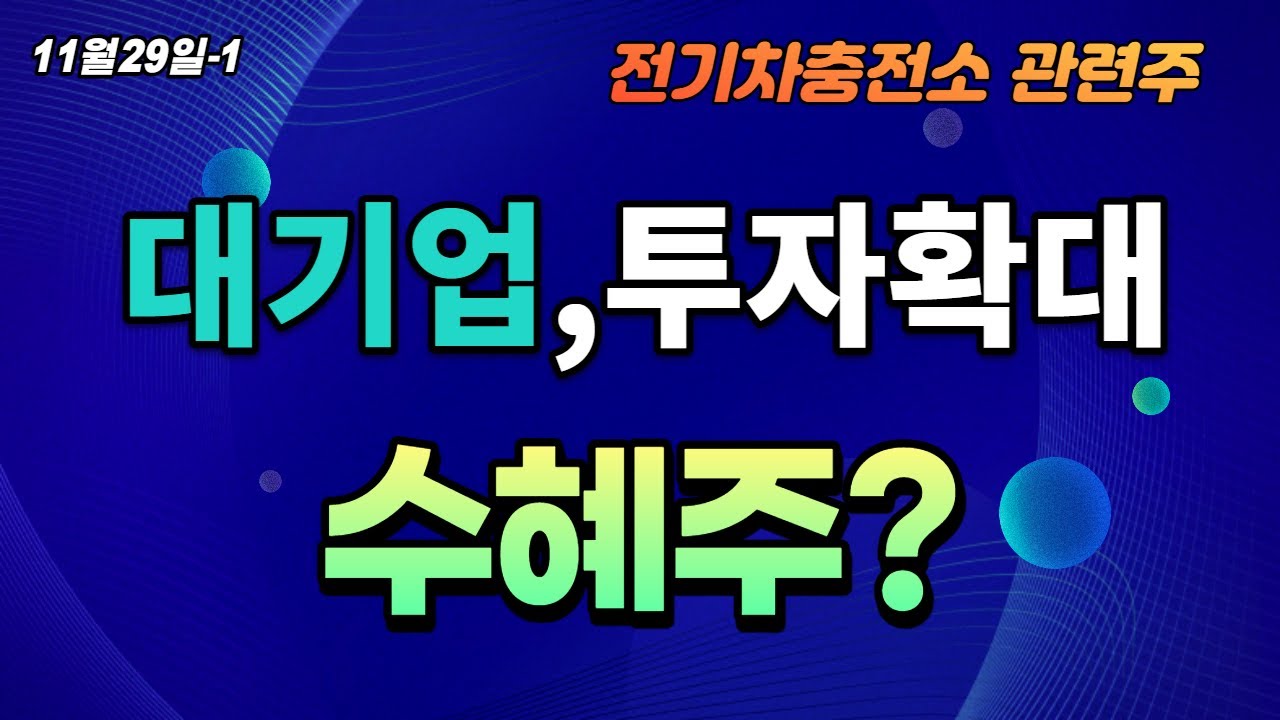 11월29일-1

전기차충전소 관련주

대기업,투자확대

수혜주?